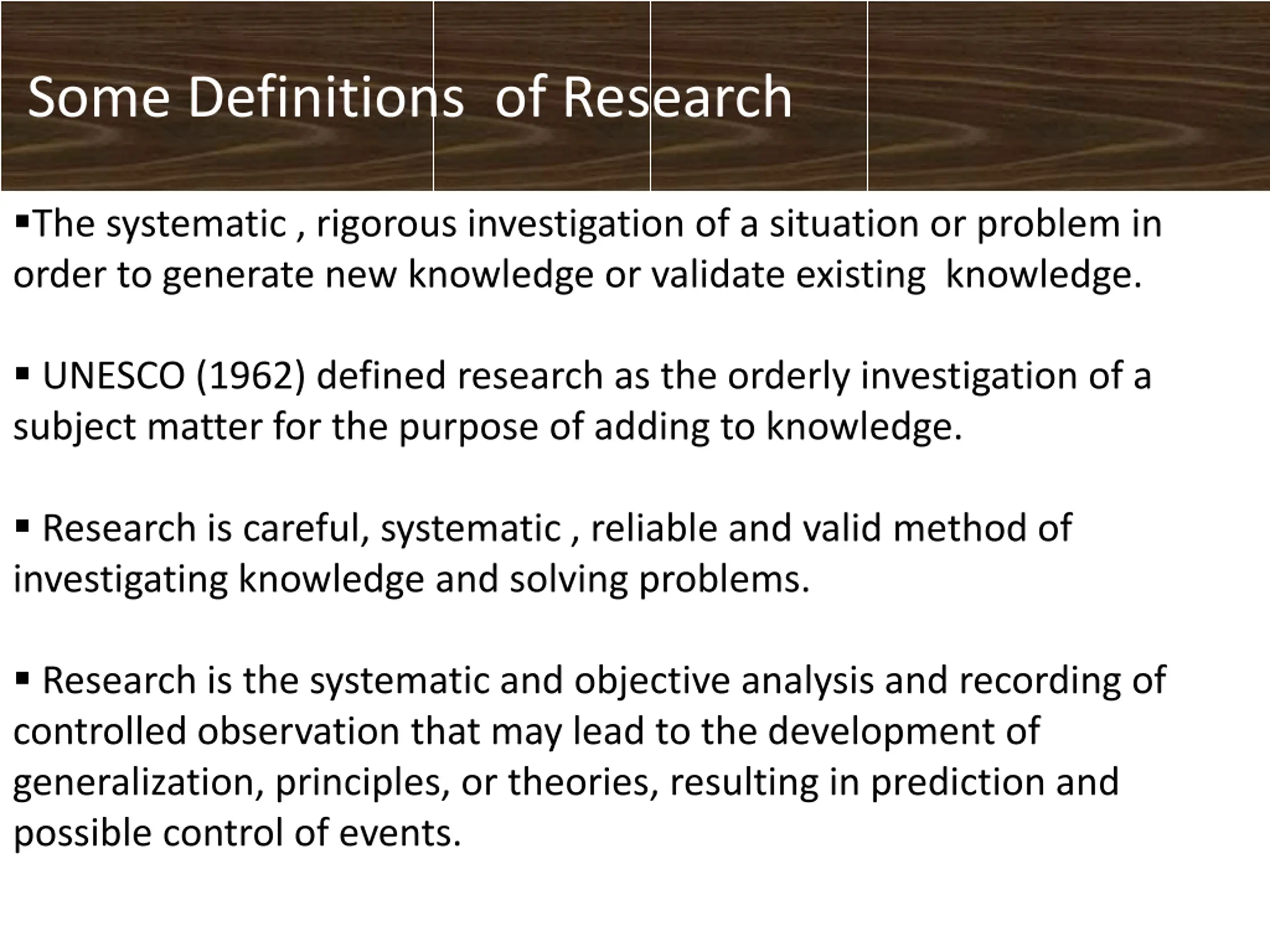 Some Definitions of Research

▪The systematic , rigorous investigation of a situation or problem in order to generate new knowledge or validate existing knowledge.

▪ UNESCO (1962) defined research as the orderly investigation of a subject matter for the purpose of adding to knowledge.

▪ Research is careful, systematic , reliable and valid method of investigating knowledge and solving problems.

▪ Research is the systematic and objective analysis and recording of controlled observation that may lead to the development of generalization, principles, or theories, resulting in prediction and possible control of events.